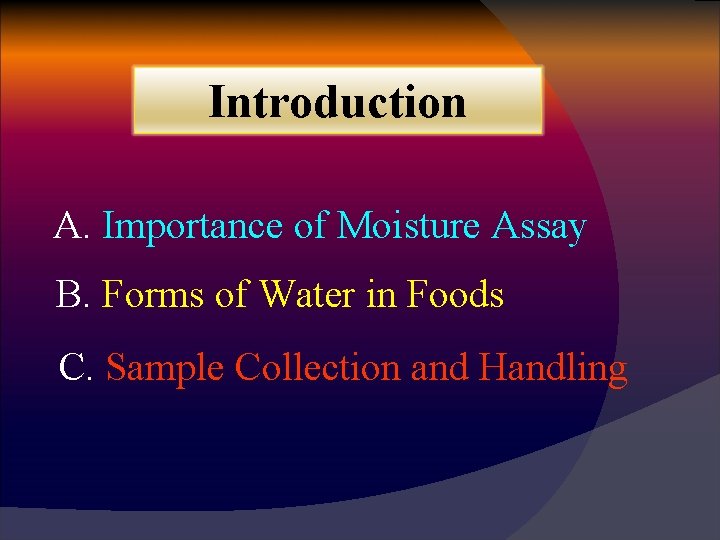 Introduction

A. Importance of Moisture Assay

B. Forms of Water in Foods

C. Sample Collection and Handling